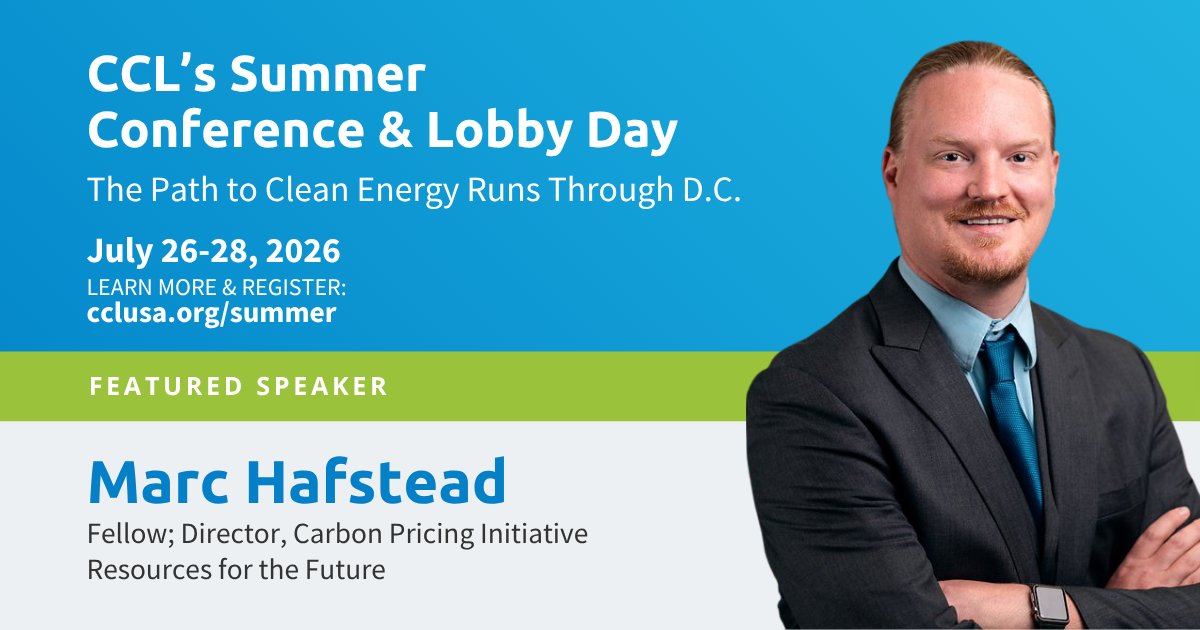 CCL's Summer Conference & Lobby Day

The Path to Clean Energy Runs Through D.C.

July 26-28, 2026
LEARN MORE & REGISTER:
cclusa.org/summer

FEATURED SPEAKER

Marc Hafstead

Fellow; Director, Carbon Pricing Initiative
Resources for the Future